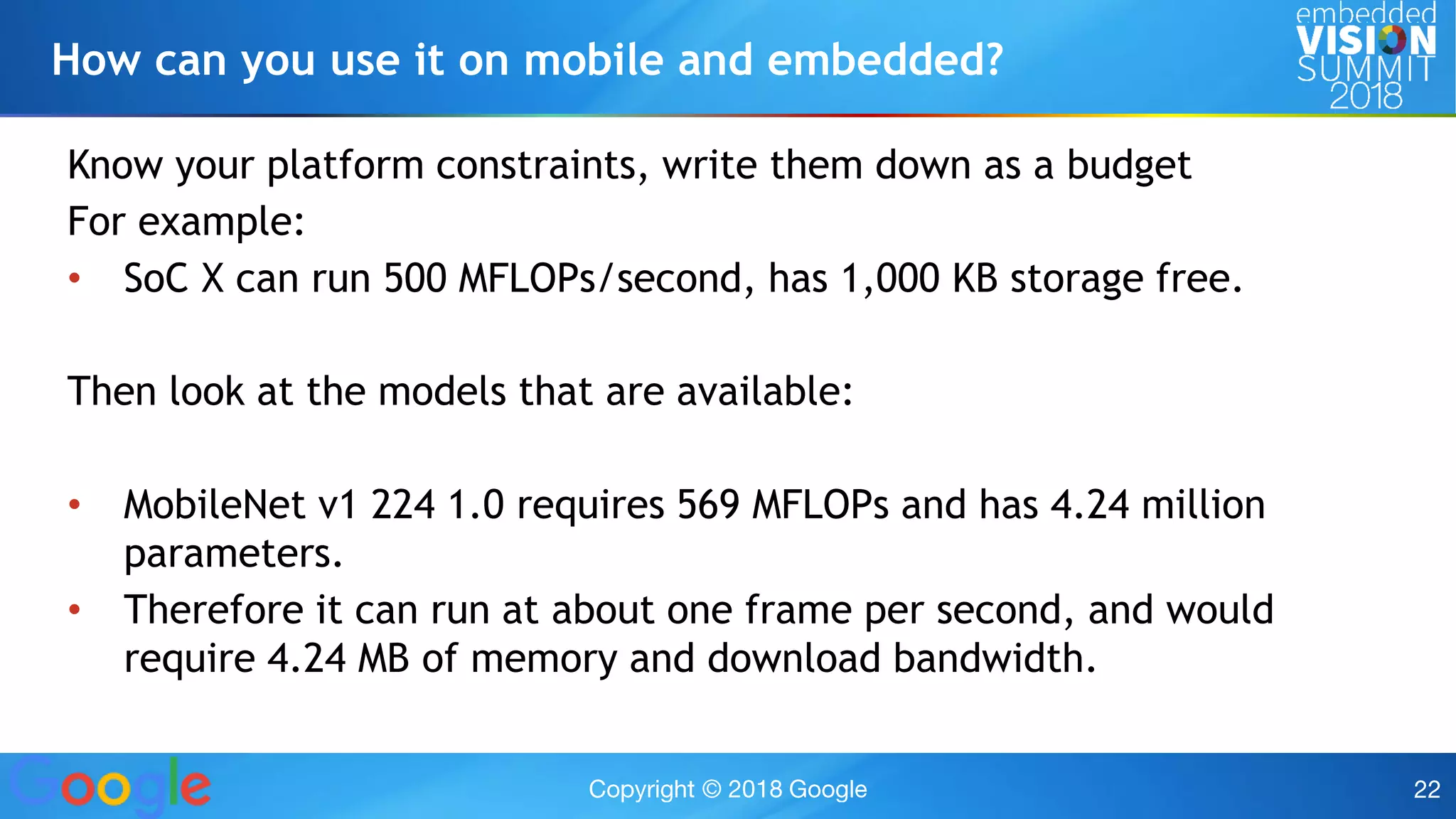 How can you use it on mobile and embedded?

embedded VISION SUMMIT 2018

Know your platform constraints, write them down as a budget

For example:

• SoC X can run 500 MFLOPs/second, has 1,000 KB storage free.

Then look at the models that are available:

• MobileNet v1 224 1.0 requires 569 MFLOPs and has 4.24 million parameters.
• Therefore it can run at about one frame per second, and would require 4.24 MB of memory and download bandwidth.

Google

Copyright © 2018 Google

22